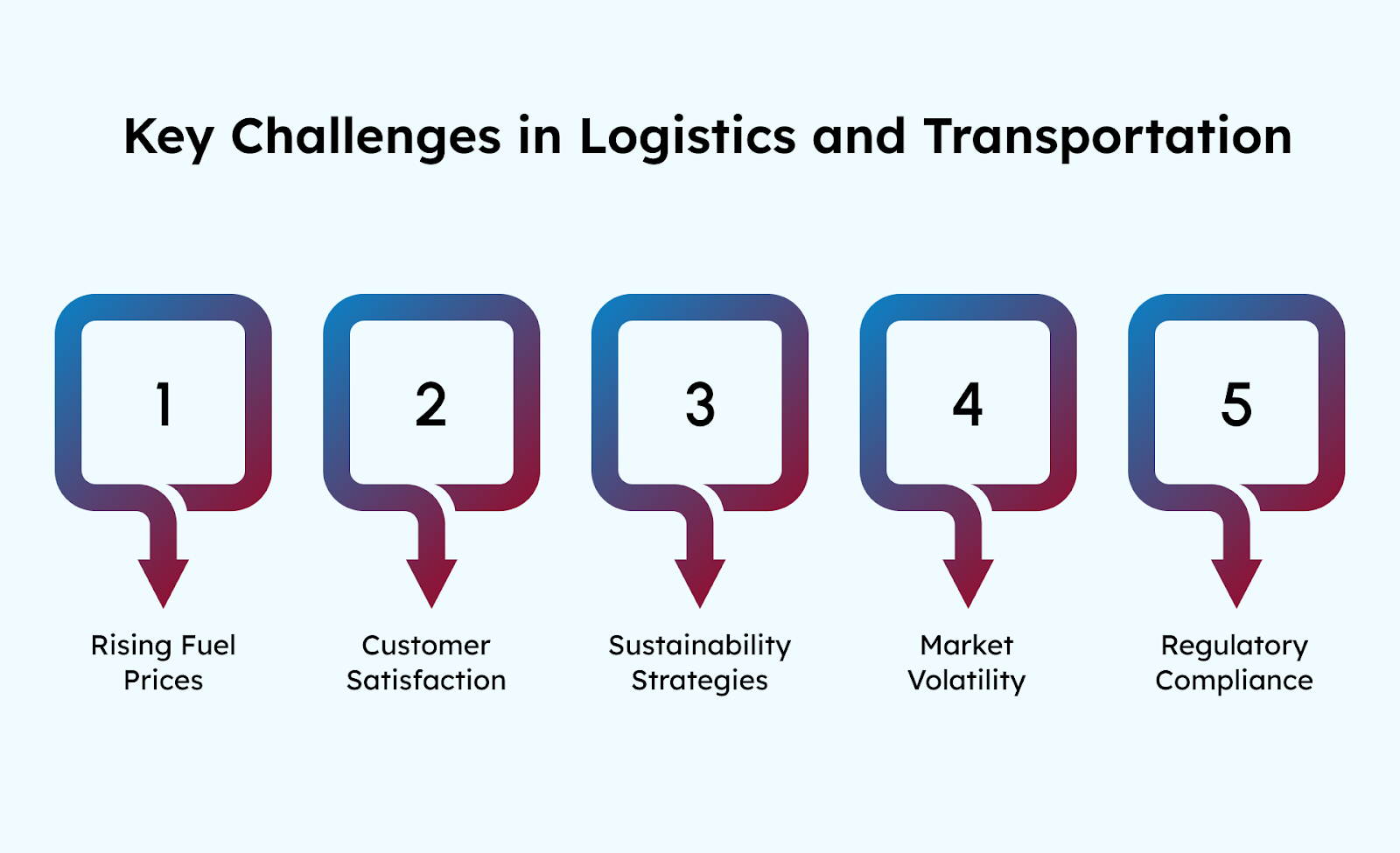 Key Challenges in Logistics and Transportation

1

Rising Fuel Prices

2

Customer Satisfaction

3

Sustainability Strategies

4

Market Volatility

5

Regulatory Compliance